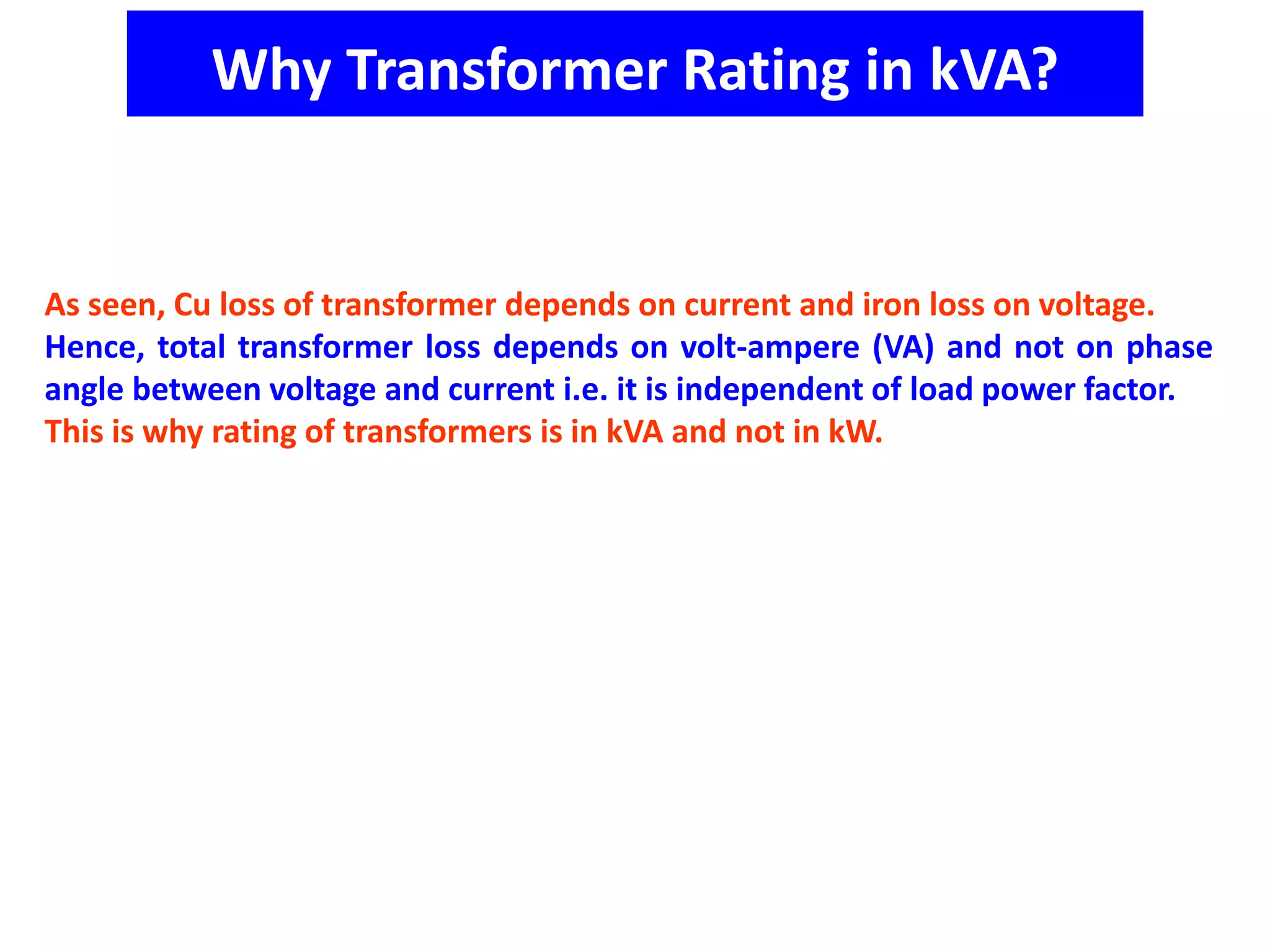 Why Transformer Rating in kVA?

As seen, Cu loss of transformer depends on current and iron loss on voltage.

Hence, total transformer loss depends on volt-ampere (VA) and not on phase angle between voltage and current i.e. it is independent of load power factor.

This is why rating of transformers is in kVA and not in kW.